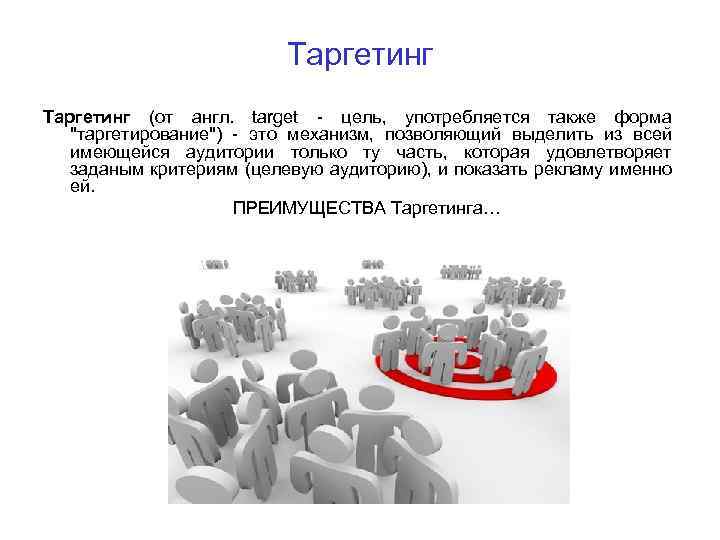 Таргетинг

Таргетинг (от англ. target - цель, употребляется также форма "таргетирование") - это механизм, позволяющий выделить из всей имеющейся аудитории только ту часть, которая удовлетворяет заданым критериям (целевую аудиторию), и показать рекламу именно ей.

ПРЕИМУЩЕСТВА Таргетинга…